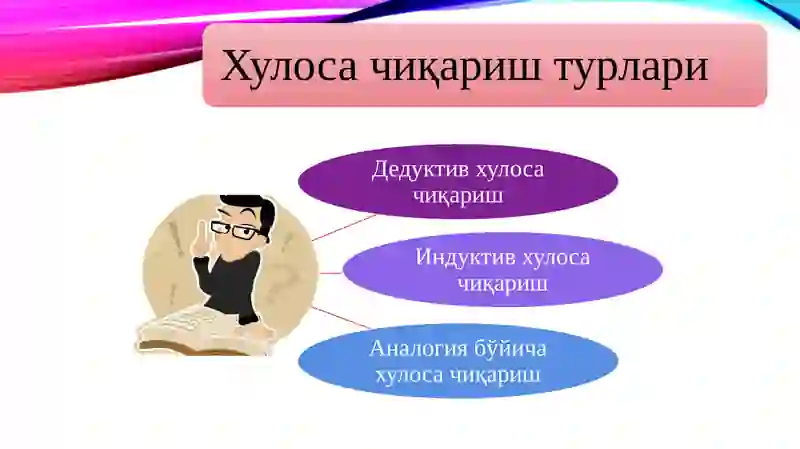 Хулоса чиқариш турлари

Дедуктив хулоса чиқариш

Индуктив хулоса чиқариш

Аналогия бўйича хулоса чиқариш